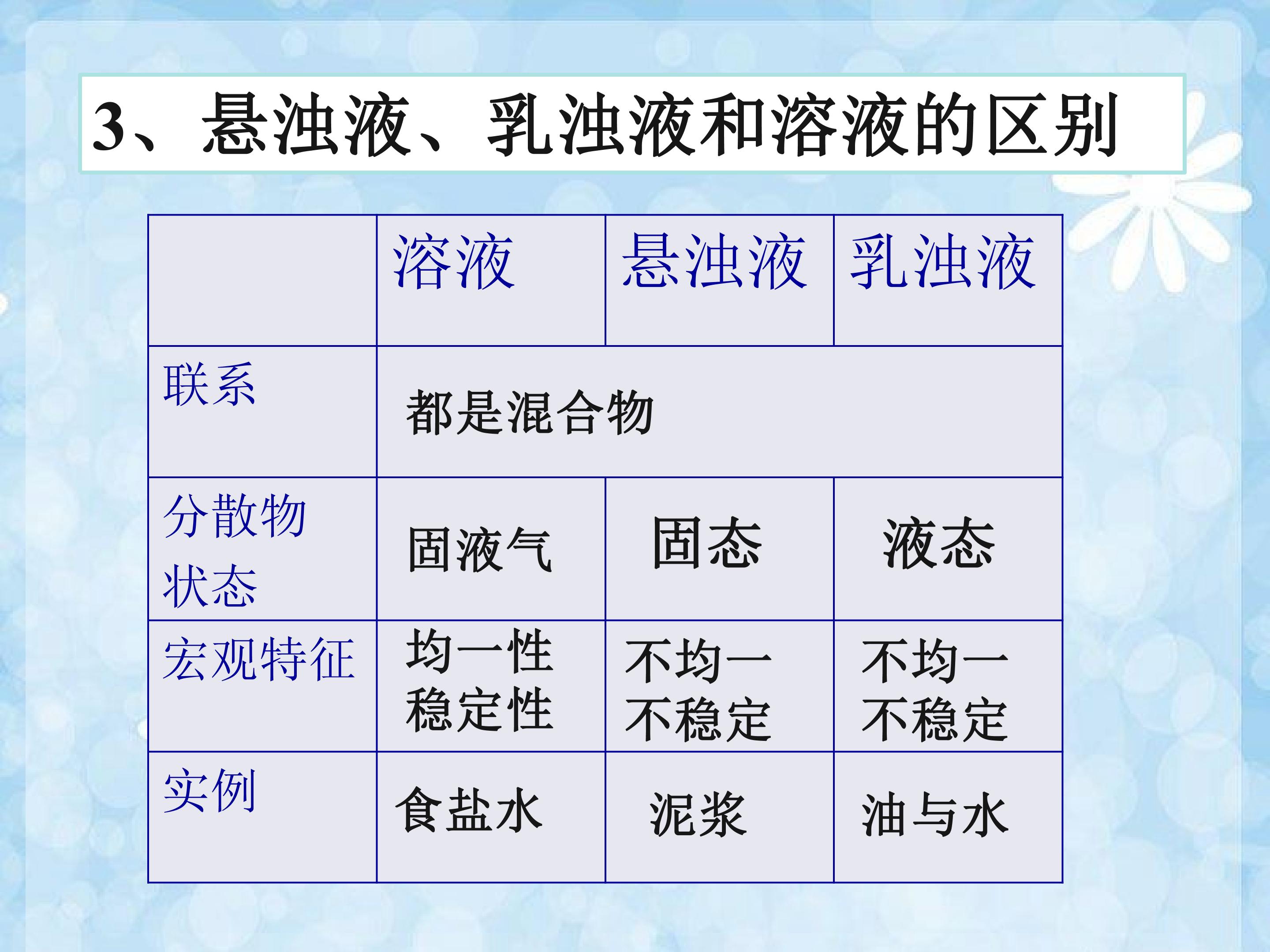 3、悬浊液、乳浊液和溶液的区别

| | 溶液 | 悬浊液 | 乳浊液 |
|---|---|---|---|
| 联系 | 都是混合物 | | |
| 分散物状态 | 固液气 | 固态 | 液态 |
| 宏观特征 | 均一性 稳定性 | 不均一 不稳定 | 不均一 不稳定 |
| 实例 | 食盐水 | 泥浆 | 油与水 |